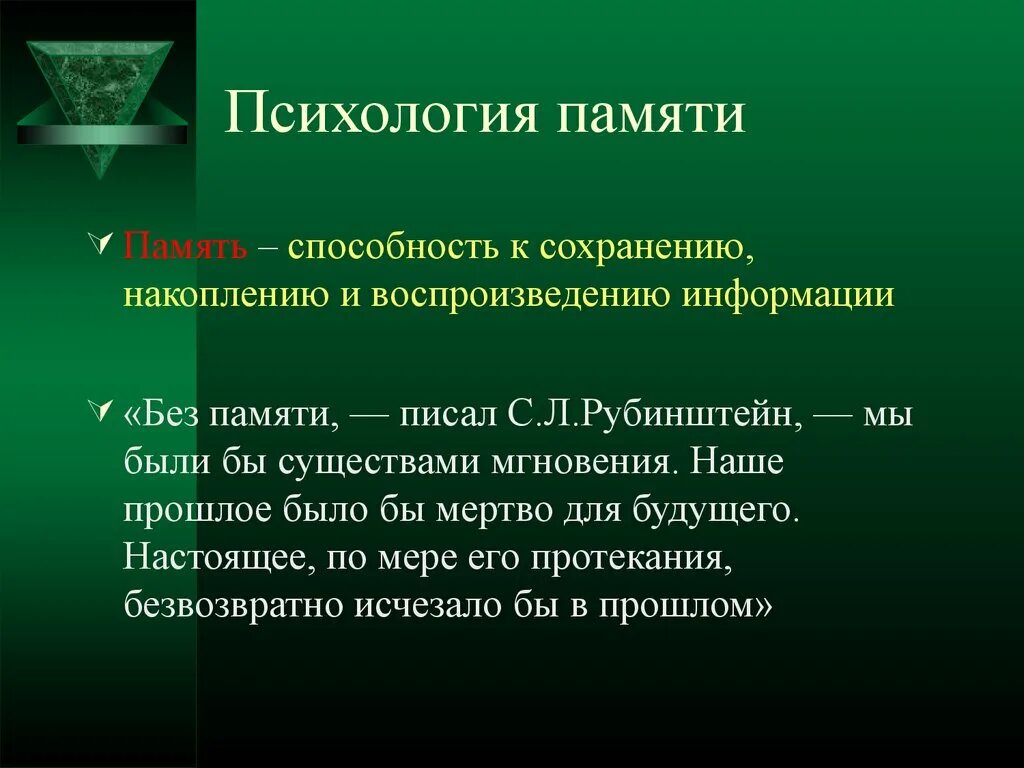 Психология памяти

Память – способность к сохранению, накоплению и воспроизведению информации

«Без памяти, — писал С.Л.Рубинштейн, — мы были бы существами мгновения. Наше прошлое было бы мертво для будущего. Настоящее, по мере его протекания, безвозвратно исчезало бы в прошлом»